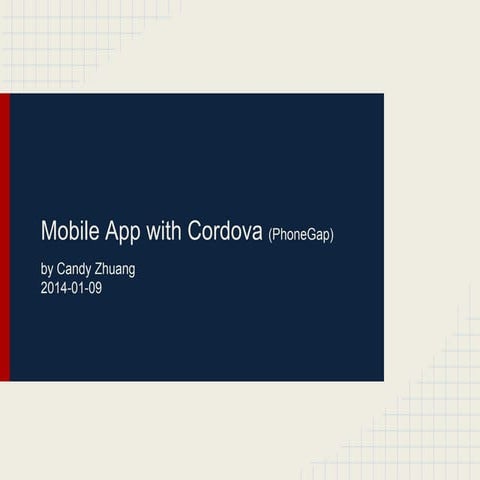 Mobile App with Cordova (PhoneGap)

by Candy Zhuang
2014-01-09